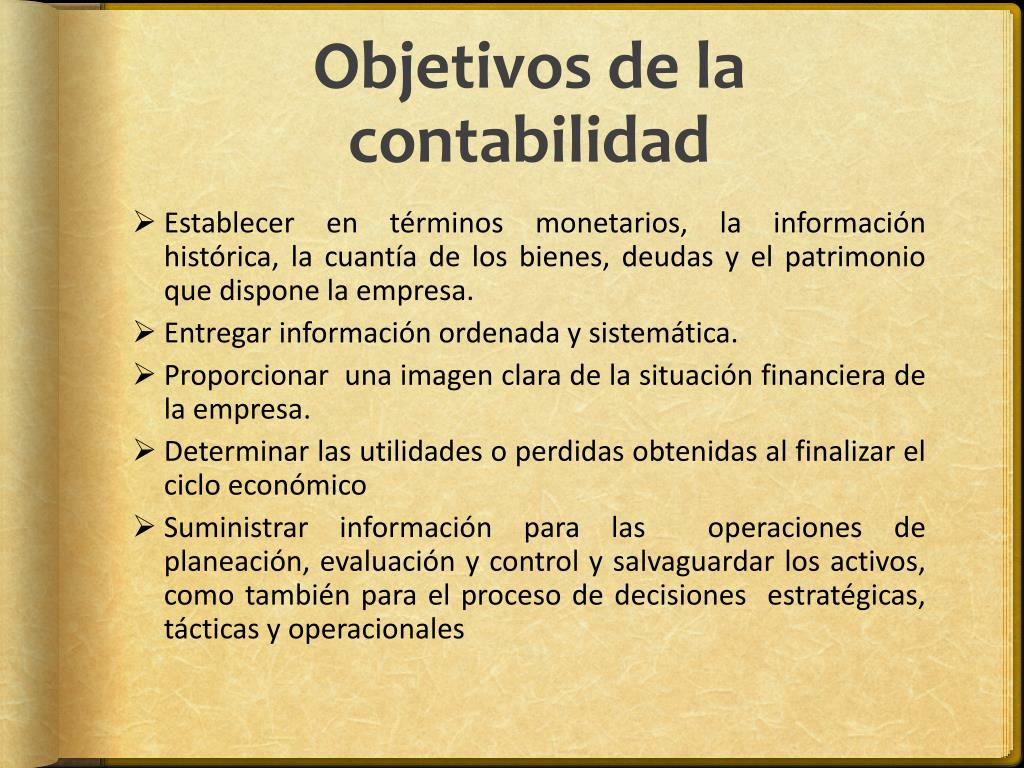 Objetivos de la contabilidad

➢ Establecer en términos monetarios, la información histórica, la cuantía de los bienes, deudas y el patrimonio que dispone la empresa.
➢ Entregar información ordenada y sistemática.
➢ Proporcionar una imagen clara de la situación financiera de la empresa.
➢ Determinar las utilidades o perdidas obtenidas al finalizar el ciclo económico
➢ Suministrar información para las operaciones de planeación, evaluación y control y salvaguardar los activos, como también para el proceso de decisiones estratégicas, tácticas y operacionales